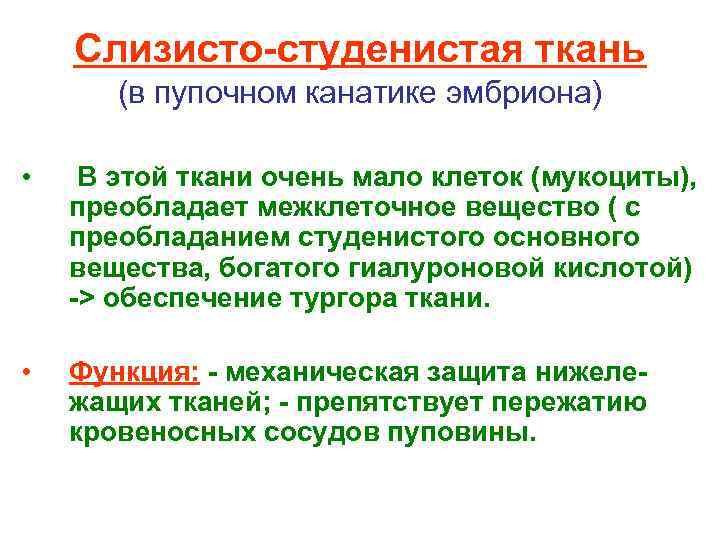 Слизисто-студенистая ткань
(в пупочном канатике эмбриона)

• В этой ткани очень мало клеток (мукоциты), преобладает межклеточное вещество ( с преобладанием студенистого основного вещества, богатого гиалуроновой кислотой) -> обеспечение тургора ткани.

• Функция: - механическая защита нижележащих тканей; - препятствует пережатию кровеносных сосудов пуповины.